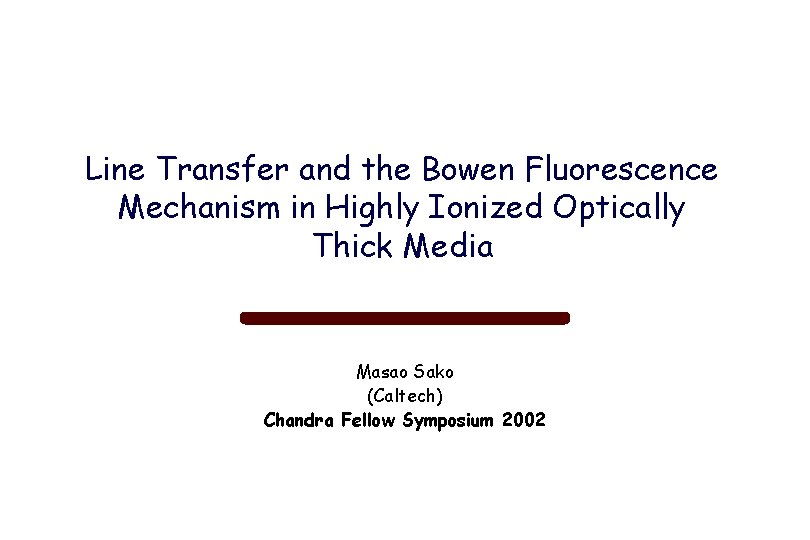 Line Transfer and the Bowen Fluorescence Mechanism in Highly Ionized Optically Thick Media

Masao Sako
(Caltech)
Chandra Fellow Symposium 2002